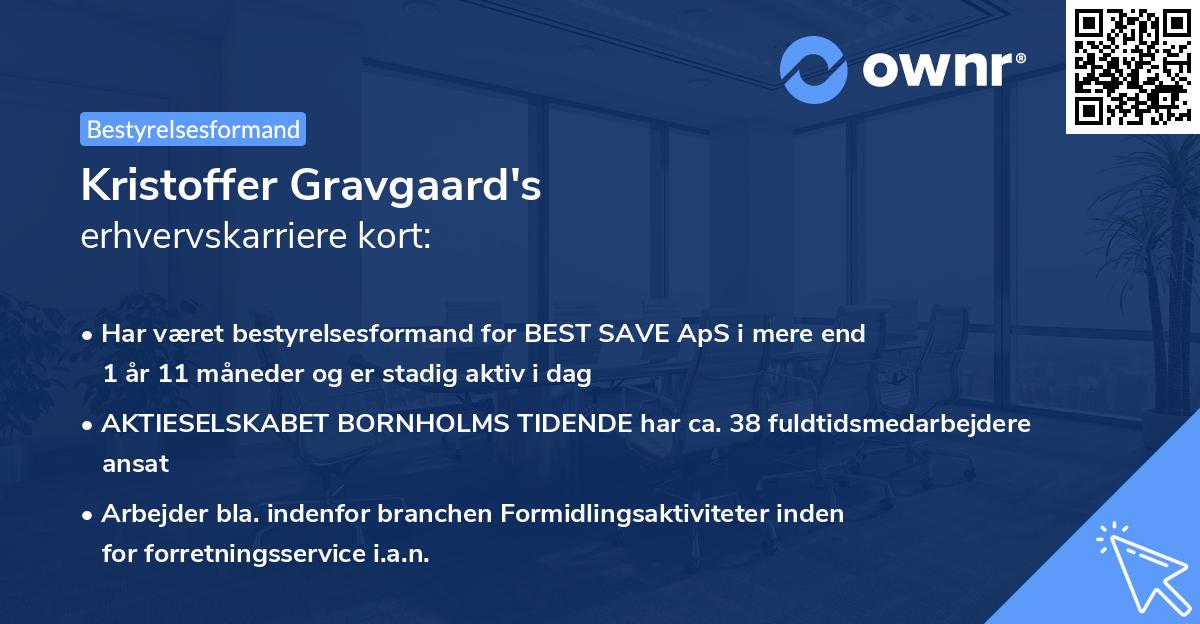 ownr®

Bestyrelsesformand

Kristoffer Gravgaard's
erhvervskarriere kort:

• Har været bestyrelsesformand for BEST SAVE ApS i mere end 1 år 11 måneder og er stadig aktiv i dag

• AKTIESELSKABET BORNHOLMS TIDENDE har ca. 38 fuldtidsmedarbejdere ansat

• Arbejder bla. indenfor branchen Formidlingsaktiviteter inden for forretningsservice i.a.n.